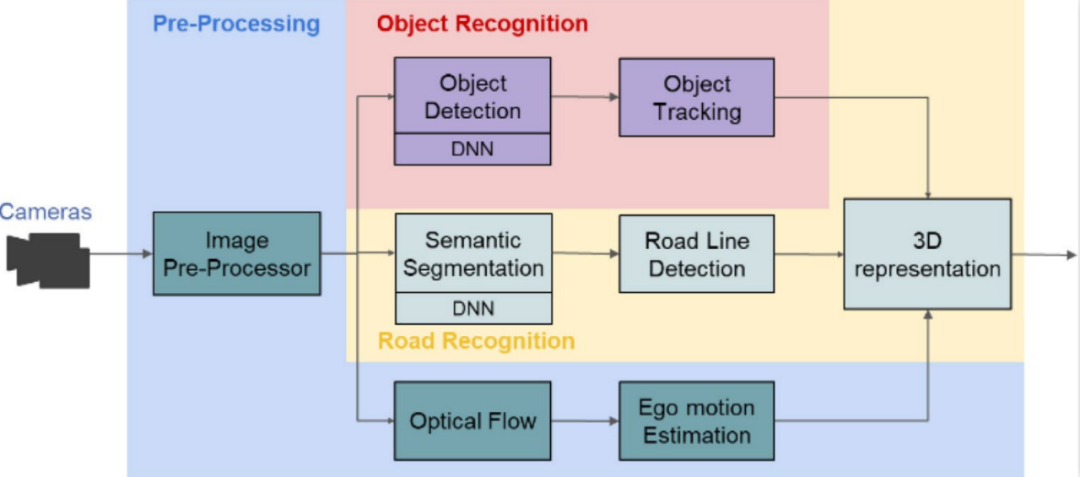 Pre-Processing

Object Recognition

Object Detection

DNN

Object Tracking

Cameras

Image Pre-Processor

Semantic Segmentation

DNN

Road Line Detection

3D representation

Road Recognition

Optical Flow

Ego motion Estimation